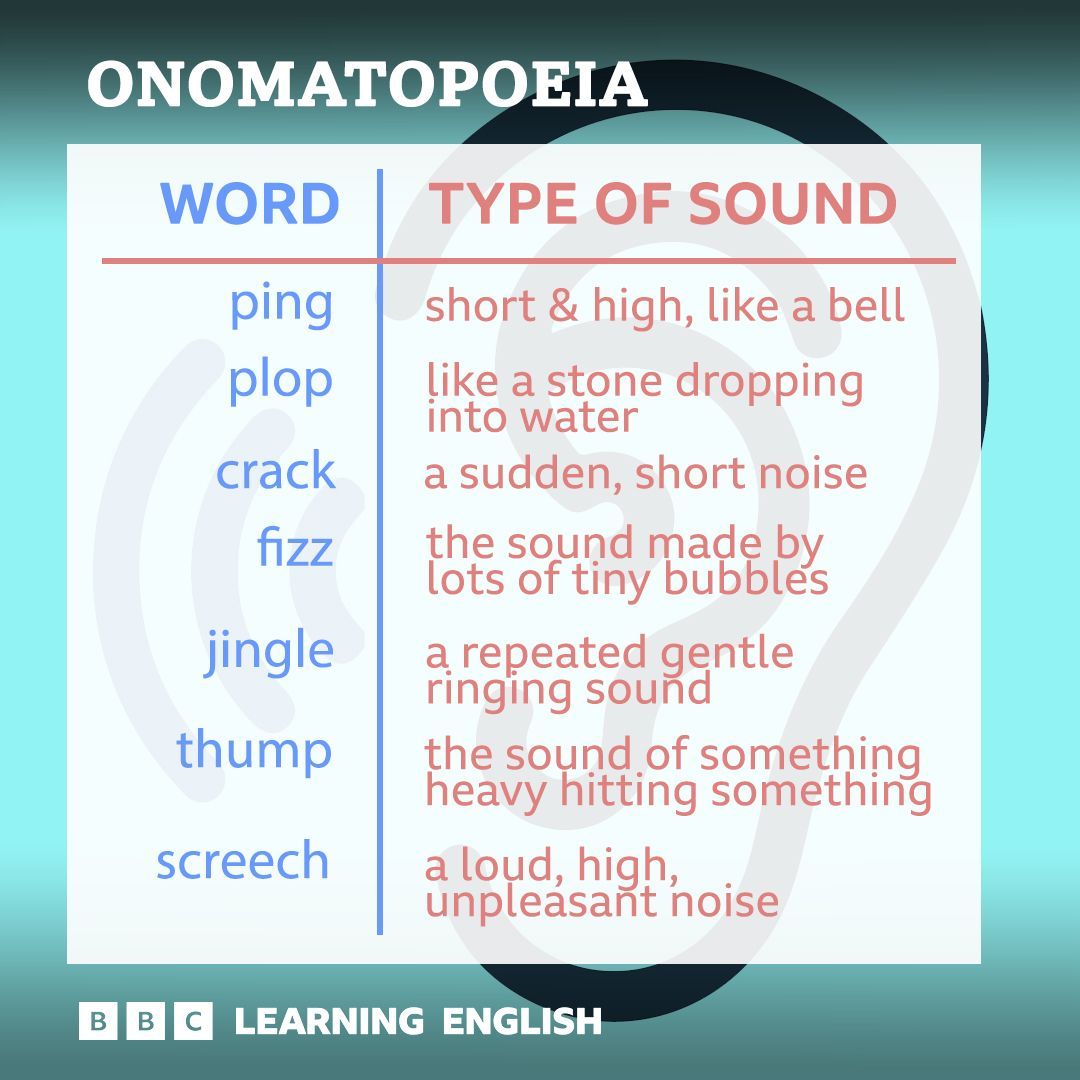 ONOMATOPOEIA

| WORD | TYPE OF SOUND |
|---|---|
| ping | short & high, like a bell |
| plop | like a stone dropping into water |
| crack | a sudden, short noise |
| fizz | the sound made by lots of tiny bubbles |
| jingle | a repeated gentle ringing sound |
| thump | the sound of something heavy hitting something |
| screech | a loud, high, unpleasant noise |

BBC LEARNING ENGLISH